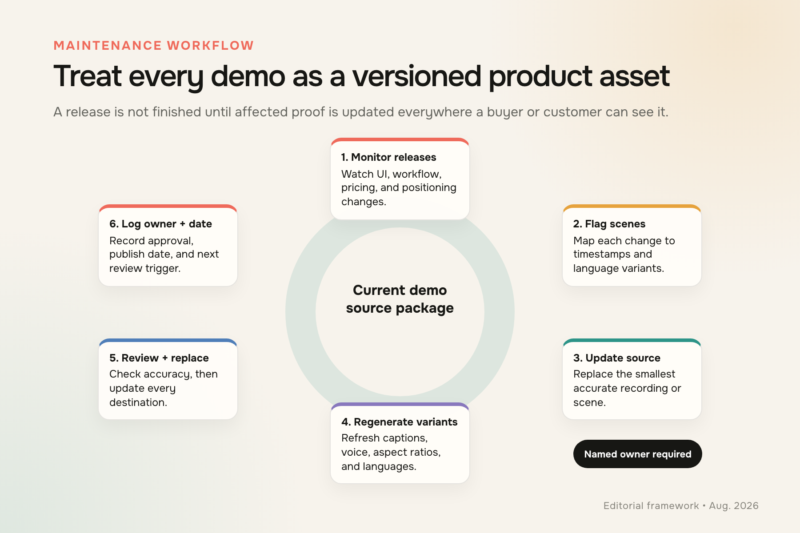 MAINTENANCE WORKFLOW

Treat every demo as a versioned product asset

A release is not finished until affected proof is updated everywhere a buyer or customer can see it.

1. Monitor releases
Watch UI, workflow, pricing, and positioning changes.

2. Flag scenes
Map each change to timestamps and language variants.

3. Update source
Replace the smallest accurate recording or scene.

4. Regenerate variants
Refresh captions, voice, aspect ratios, and languages.

5. Review + replace
Check accuracy, then update every destination.

6. Log owner + date
Record approval, publish date, and next review trigger.

Current demo source package

Named owner required

Editorial framework • Aug. 2026